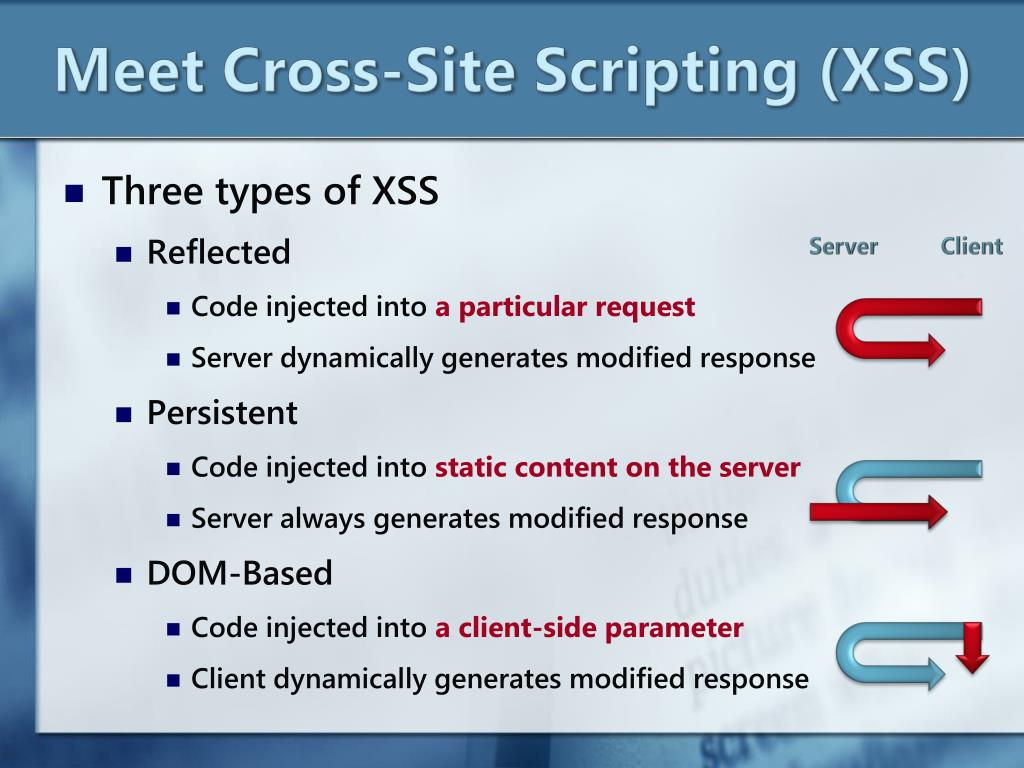 Meet Cross-Site Scripting (XSS)

Three types of XSS

Reflected

Code injected into a particular request

Server dynamically generates modified response

Persistent

Code injected into static content on the server

Server always generates modified response

DOM-Based

Code injected into a client-side parameter

Client dynamically generates modified response

Server Client